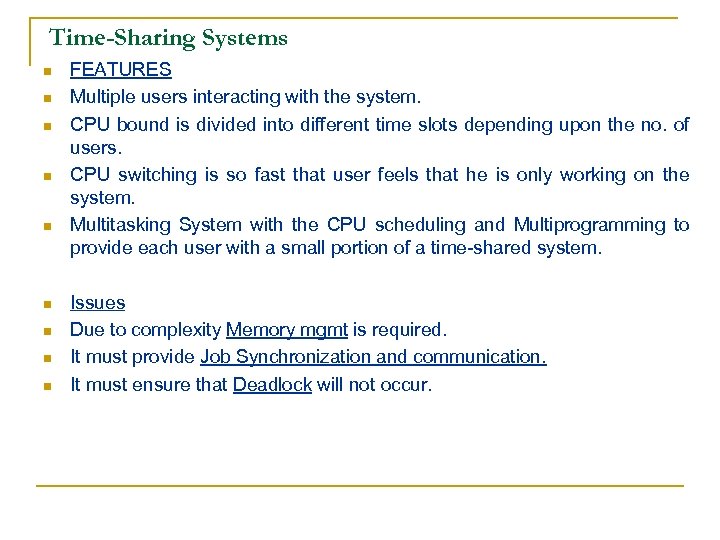 Time-Sharing Systems

- FEATURES
- Multiple users interacting with the system.
- CPU bound is divided into different time slots depending upon the no. of users.
- CPU switching is so fast that user feels that he is only working on the system.
- Multitasking System with the CPU scheduling and Multiprogramming to provide each user with a small portion of a time-shared system.

- Issues
- Due to complexity Memory mgmt is required.
- It must provide Job Synchronization and communication.
- It must ensure that Deadlock will not occur.